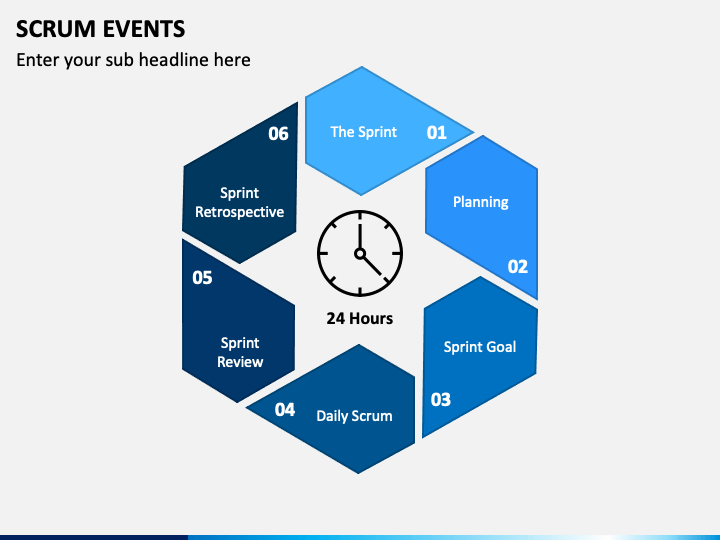 SCRUM EVENTS

Enter your sub headline here

The Sprint 01

Planning 02

Sprint Goal 03

04 Daily Scrum

05 Sprint Review

06 Sprint Retrospective

24 Hours